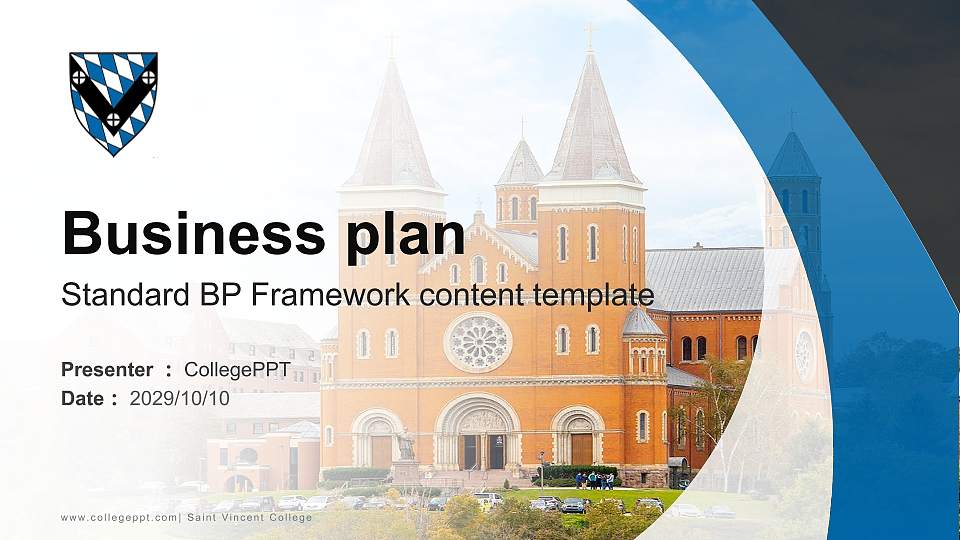 Business plan

Standard BP Framework content template

Presenter : CollegePPT
Date : 2029/10/10

www.collegeppt.com| Saint Vincent College